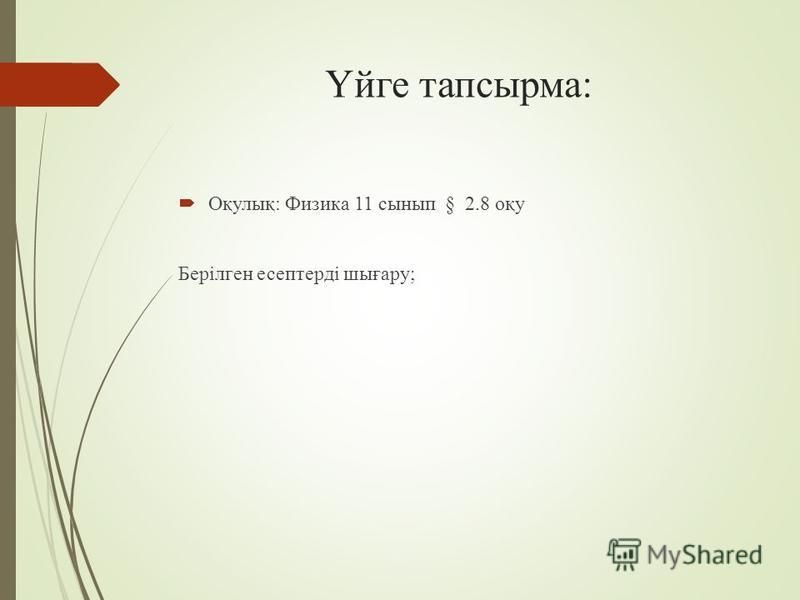 Үйге тапсырма:

Оқулық: Физика 11 сынып § 2.8 оқу

Берілген есептерді шығару;

MyShared